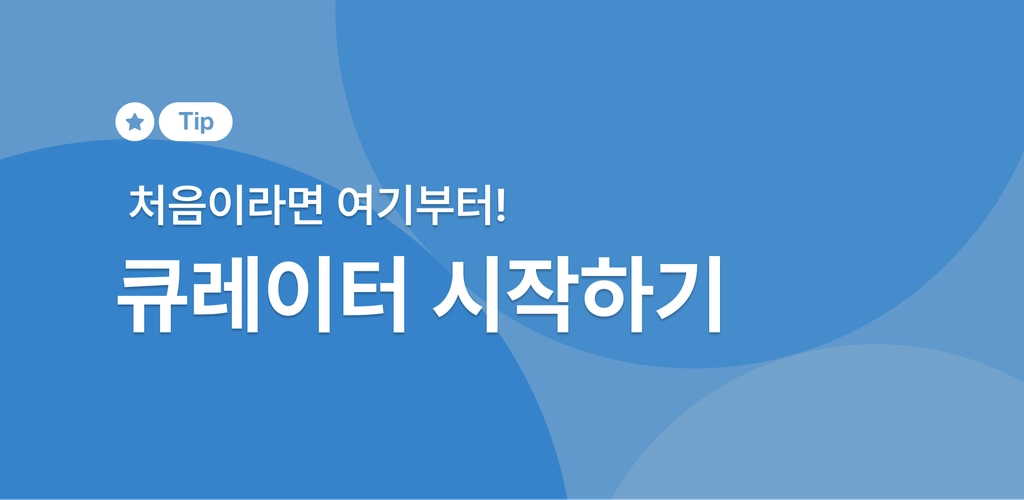 Tip

처음이라면 여기부터!

큐레이터 시작하기